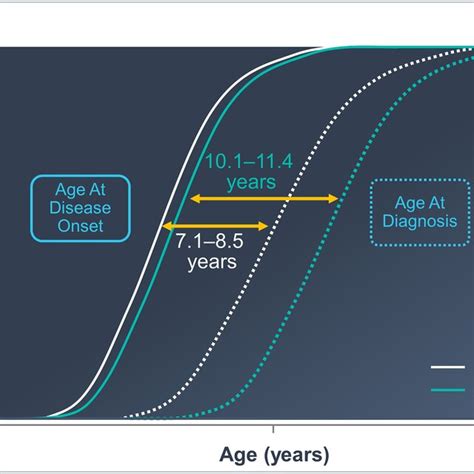 Age At Disease Onset

10.1–11.4 years

7.1–8.5 years

Age At Diagnosis

Age (years)